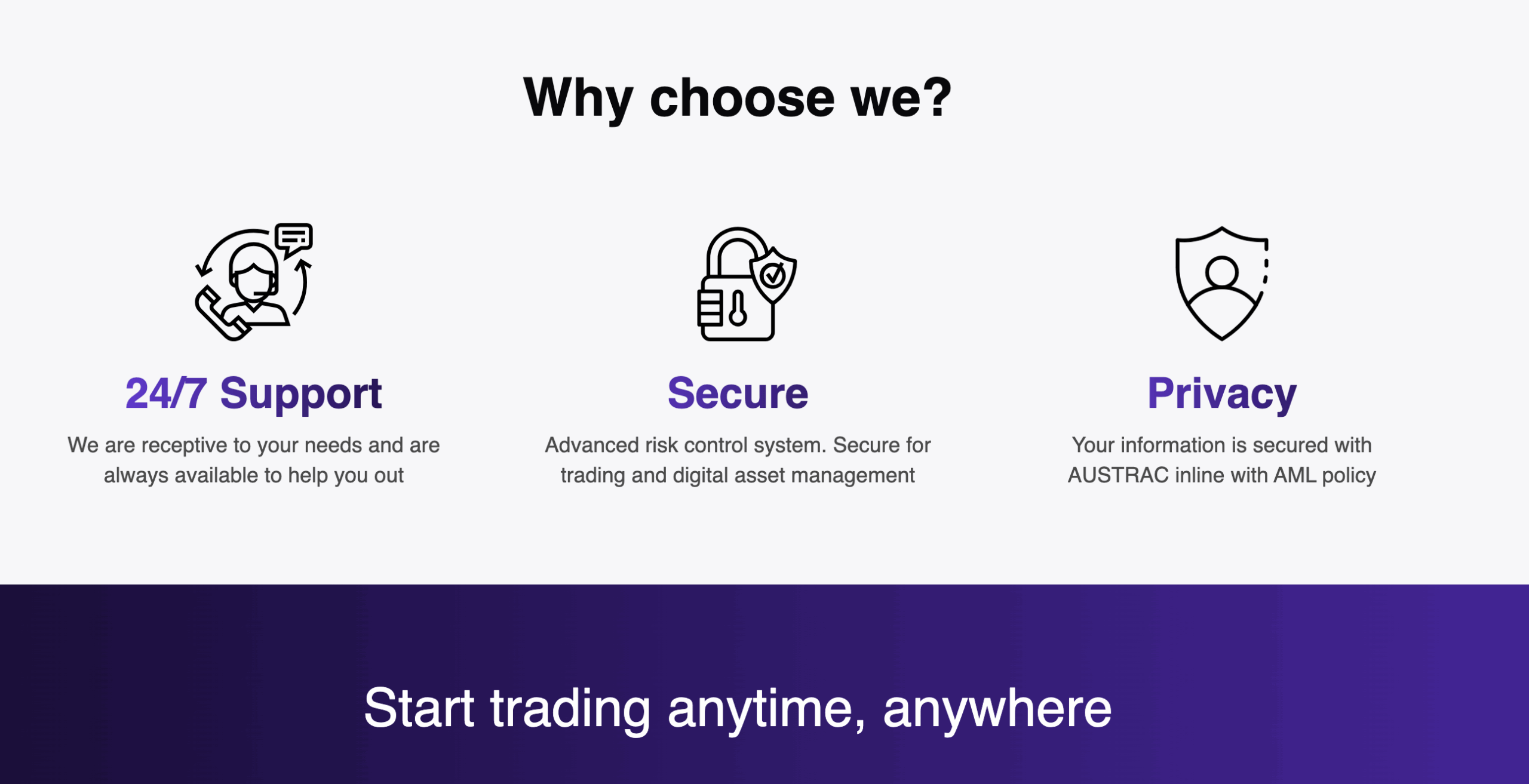 Why choose we?

24/7 Support

We are receptive to your needs and are always available to help you out

Secure

Advanced risk control system. Secure for trading and digital asset management

Privacy

Your information is secured with AUSTRAC inline with AML policy

Start trading anytime, anywhere